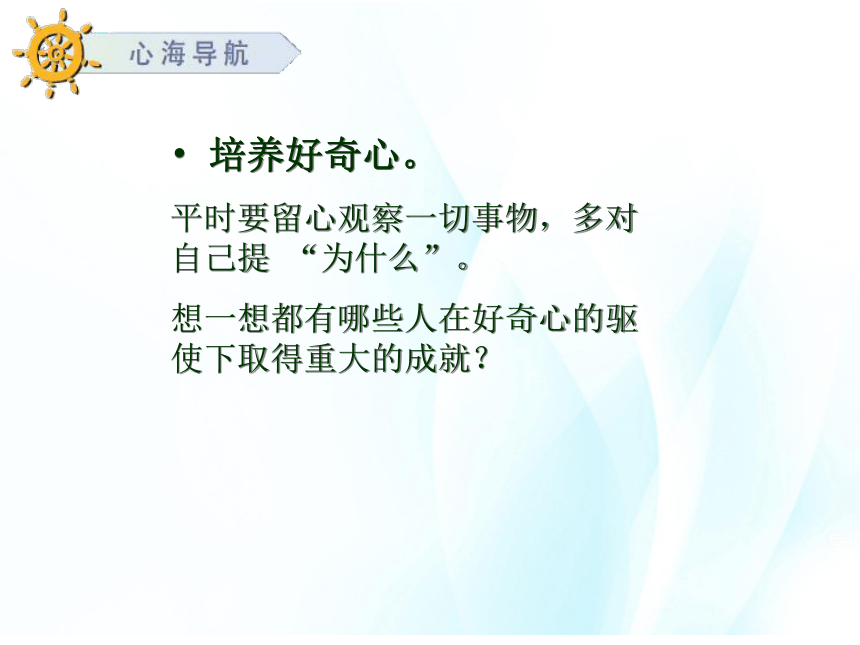 心海导航

• 培养好奇心。

平时要留心观察一切事物，多对自己提 “为什么”。

想一想都有哪些人在好奇心的驱使下取得重大的成就？